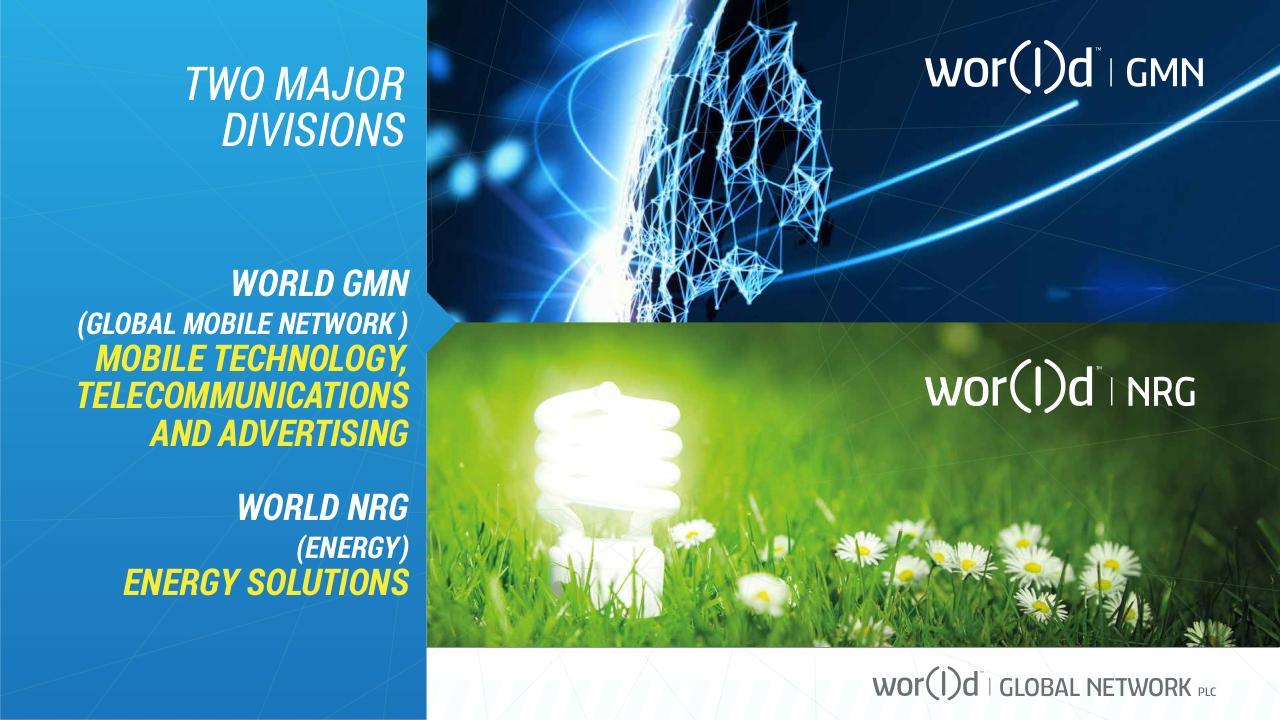 TWO MAJOR DIVISIONS

WORLD GMN
(GLOBAL MOBILE NETWORK )
MOBILE TECHNOLOGY, TELECOMMUNICATIONS AND ADVERTISING

WORLD NRG
(ENERGY)
ENERGY SOLUTIONS

wor(l)d™ | GMN

wor(l)d™ | NRG

wor(l)d™ | GLOBAL NETWORK PLC